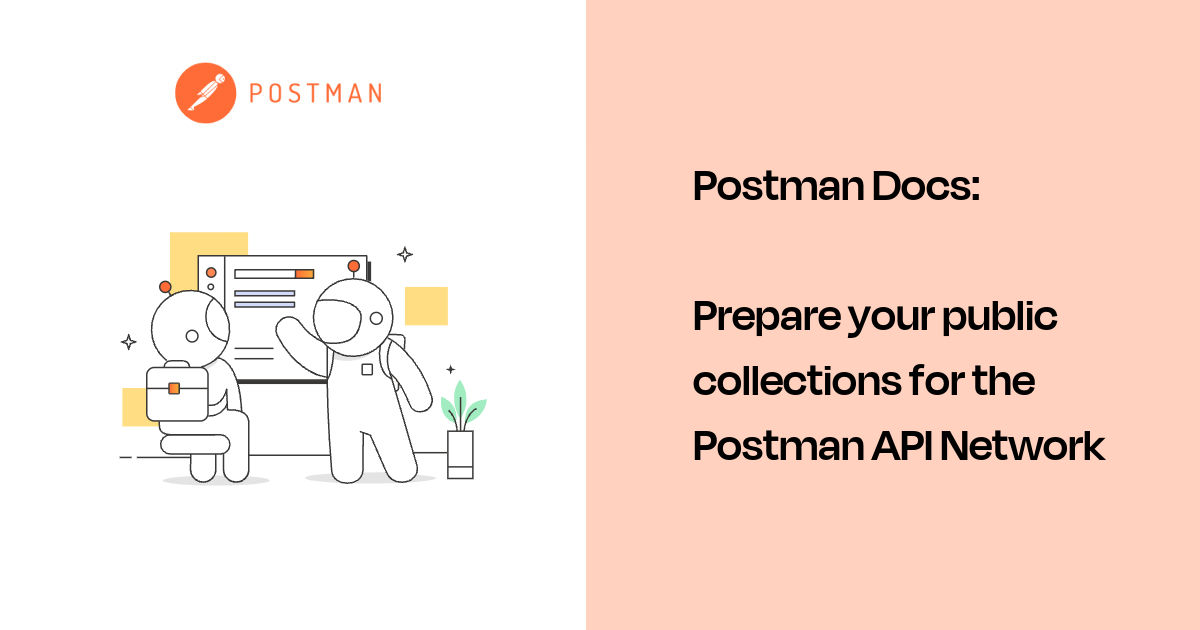 POSTMAN

Postman Docs:

Prepare your public collections for the Postman API Network